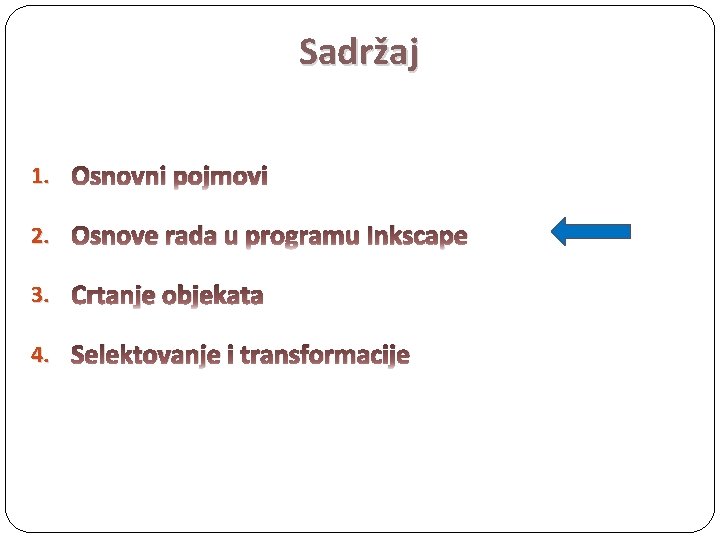 Sadržaj

1. Osnovni pojmovi
2. Osnove rada u programu Inkscape
3. Crtanje objekata
4. Selektovanje i transformacije